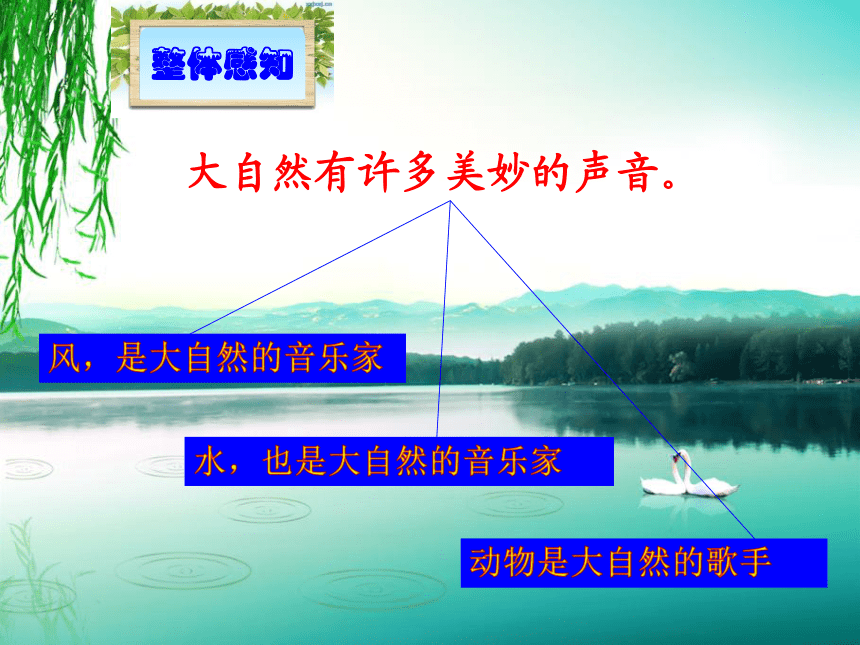 整体感知

大自然有许多美妙的声音。

风，是大自然的音乐家

水，也是大自然的音乐家

动物是大自然的歌手